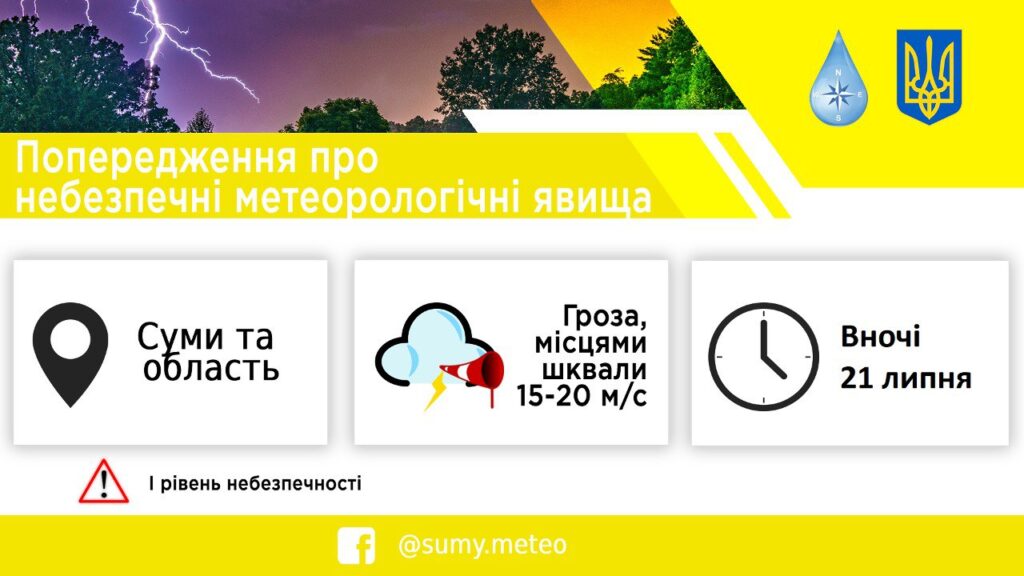 Попередження про небезпечні метеорологічні явища

Суми та область

Гроза, місцями шквали 15-20 м/с

Вночі 21 липня

І рівень небезпечності

@sumy.meteo